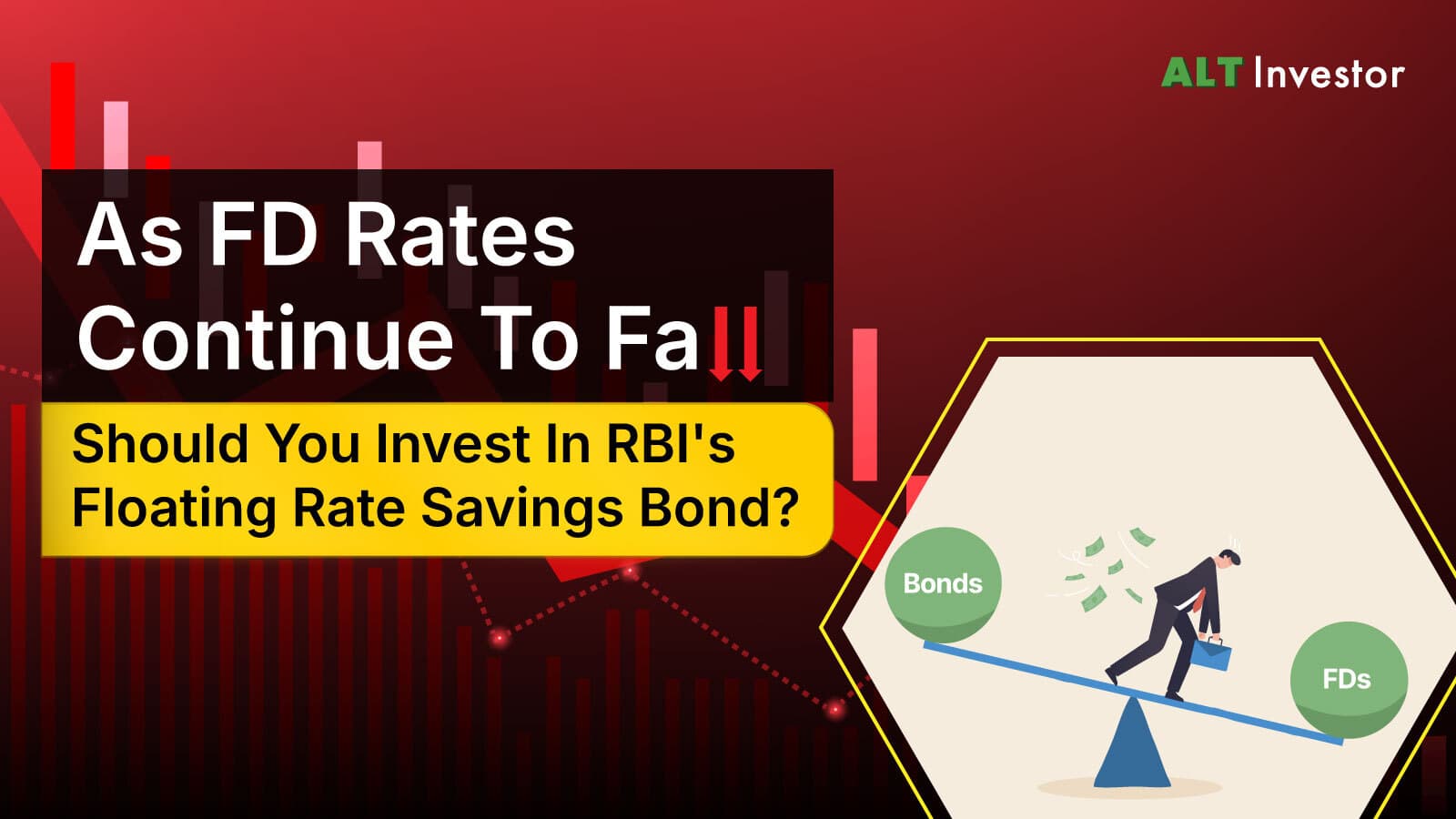 ALT Investor

As FD Rates Continue To Fall

Should You Invest In RBI's Floating Rate Savings Bond?

Bonds

FDs